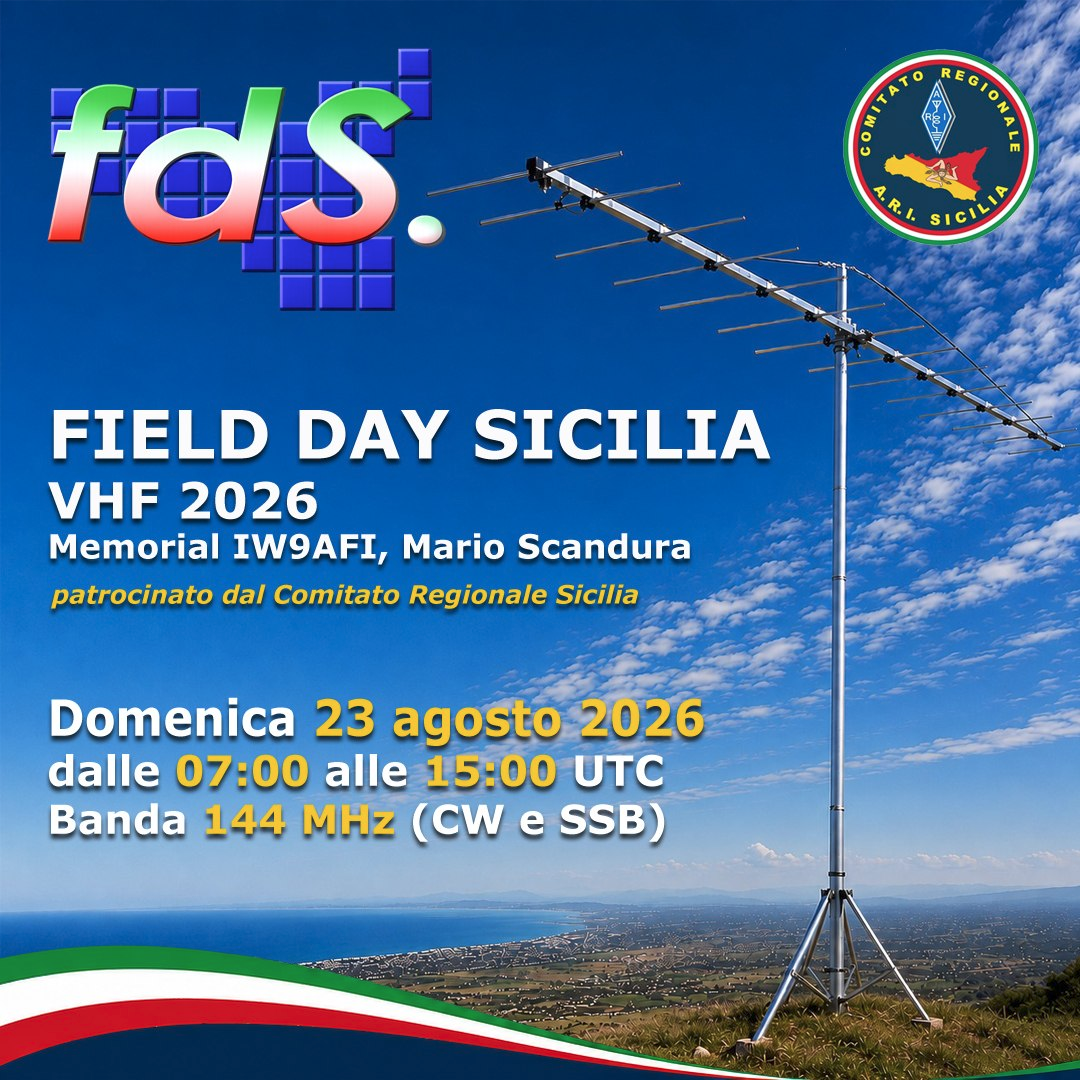 fdS.

COMITATO REGIONALE
A.R.I. SICILIA
ARI

FIELD DAY SICILIA
VHF 2026
Memorial IW9AFI, Mario Scandura
patrocinato dal Comitato Regionale Sicilia

Domenica 23 agosto 2026
dalle 07:00 alle 15:00 UTC
Banda 144 MHz (CW e SSB)